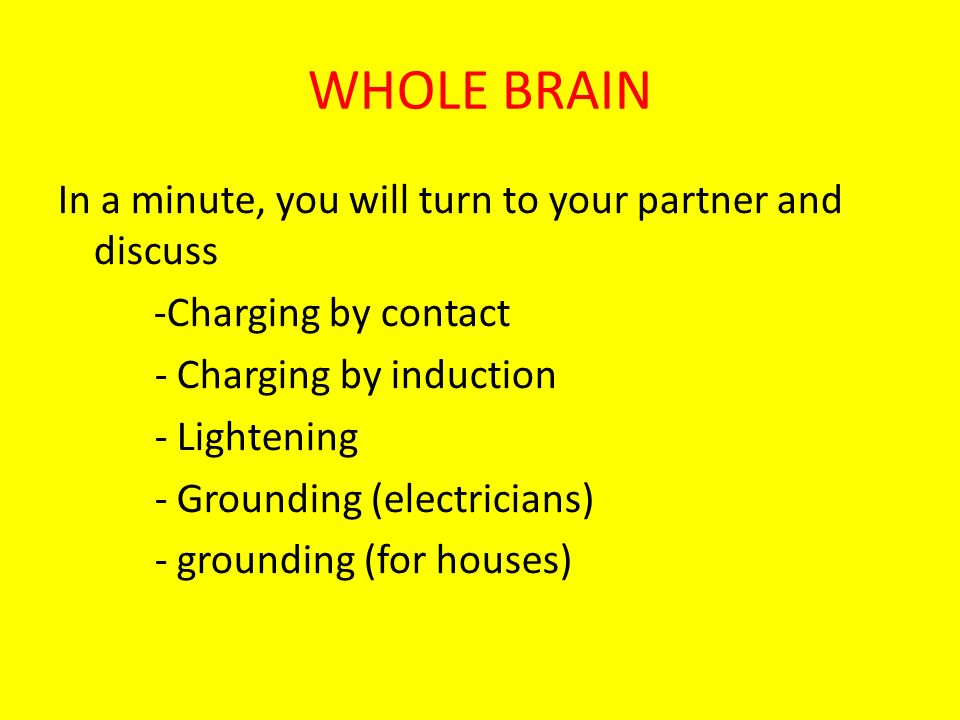 WHOLE BRAIN

In a minute, you will turn to your partner and discuss

-Charging by contact

- Charging by induction

- Lightening

- Grounding (electricians)

- grounding (for houses)